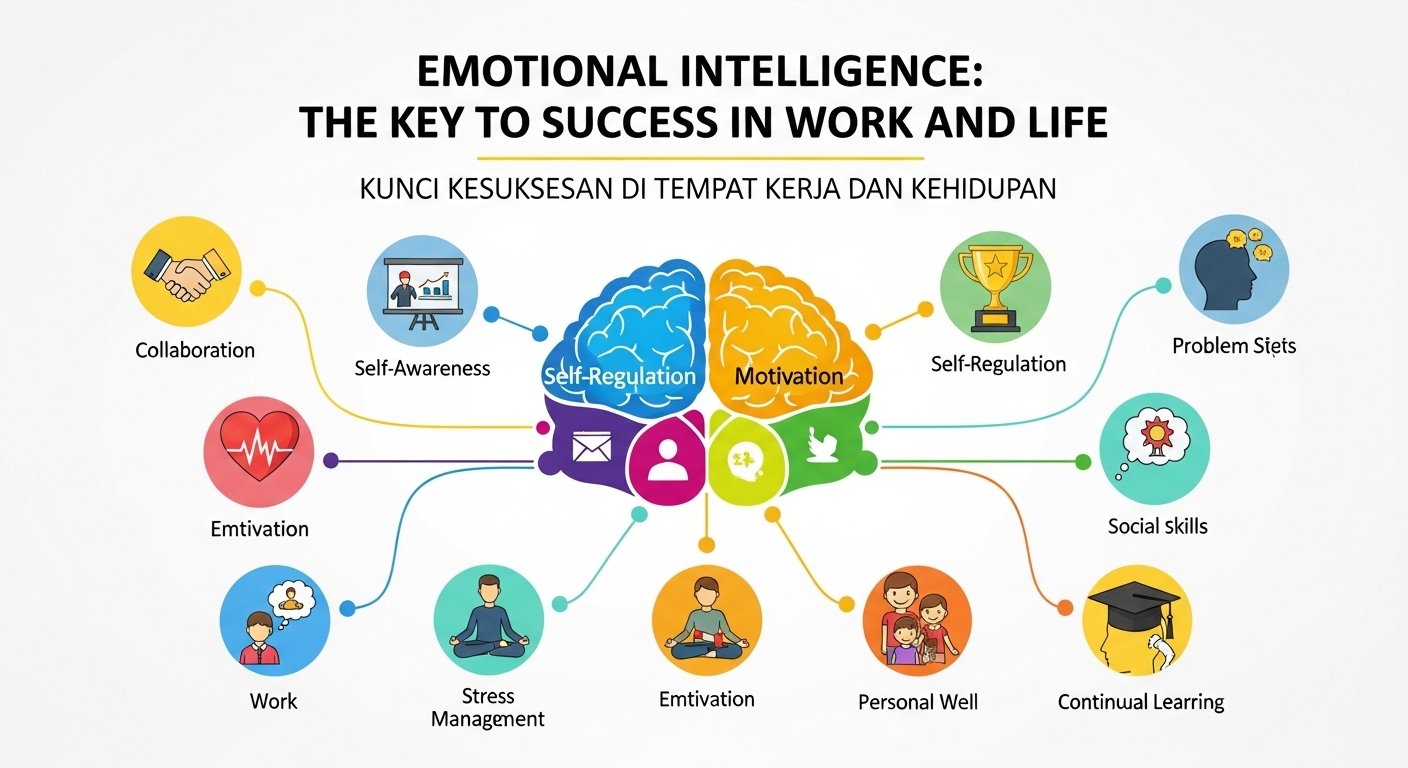 EMOTIONAL INTELLIGENCE:
THE KEY TO SUCCESS IN WORK AND LIFE

KUNCI KESUKSESAN DI TEMPAT KERJA DAN KEHIDUPAN

Collaboration

Self-Awareness

Self-Regulation

Motivation

Self-Regulation

Problem Siets

Emtivation

Social skills

Work

Stress Management

Emtivation

Personal Well

Continual Learring